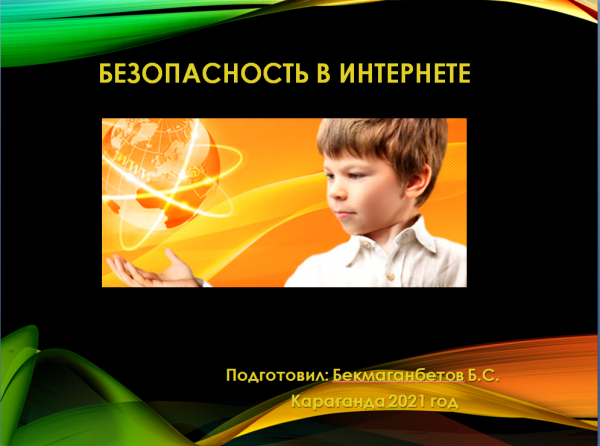 БЕЗОПАСНОСТЬ В ИНТЕРНЕТЕ

Подготовил: Бекмаганбетов Б.С.

Караганда 2021 год